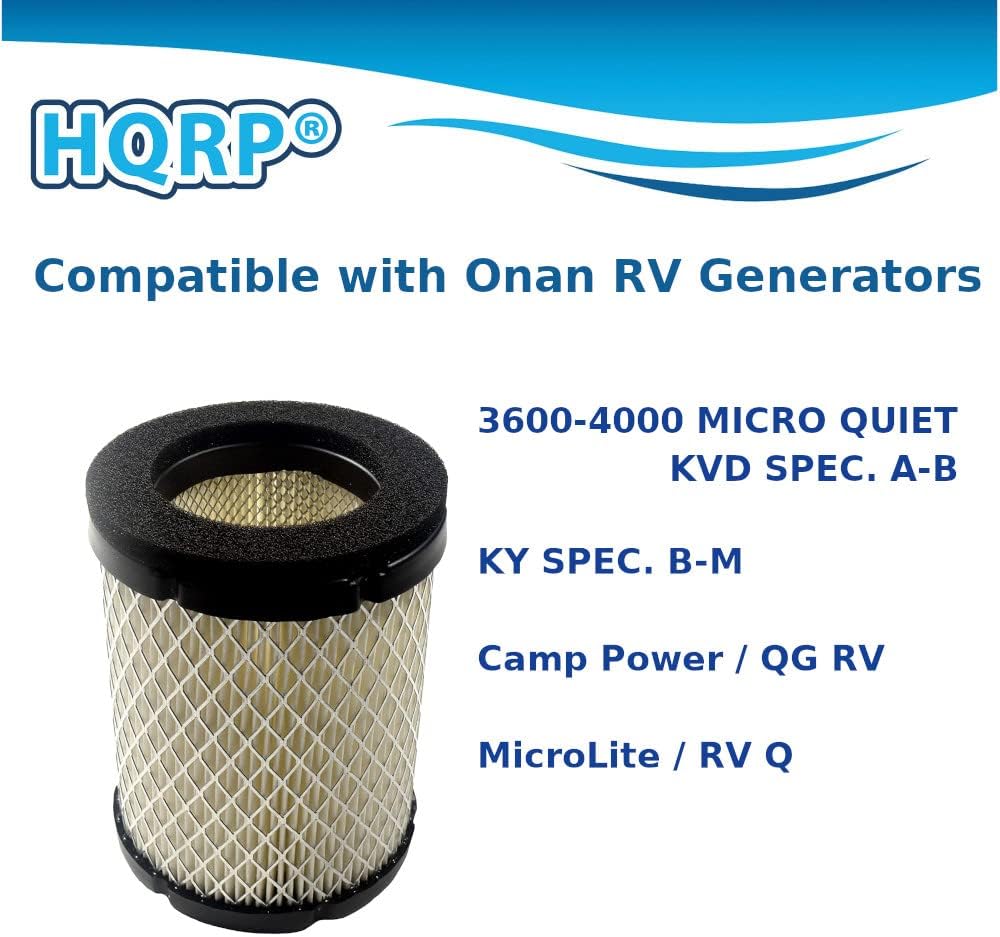 HQRP®

Compatible with Onan RV Generators

3600-4000 MICRO QUIET
KVD SPEC. A-B

KY SPEC. B-M

Camp Power / QG RV

MicroLite / RV Q